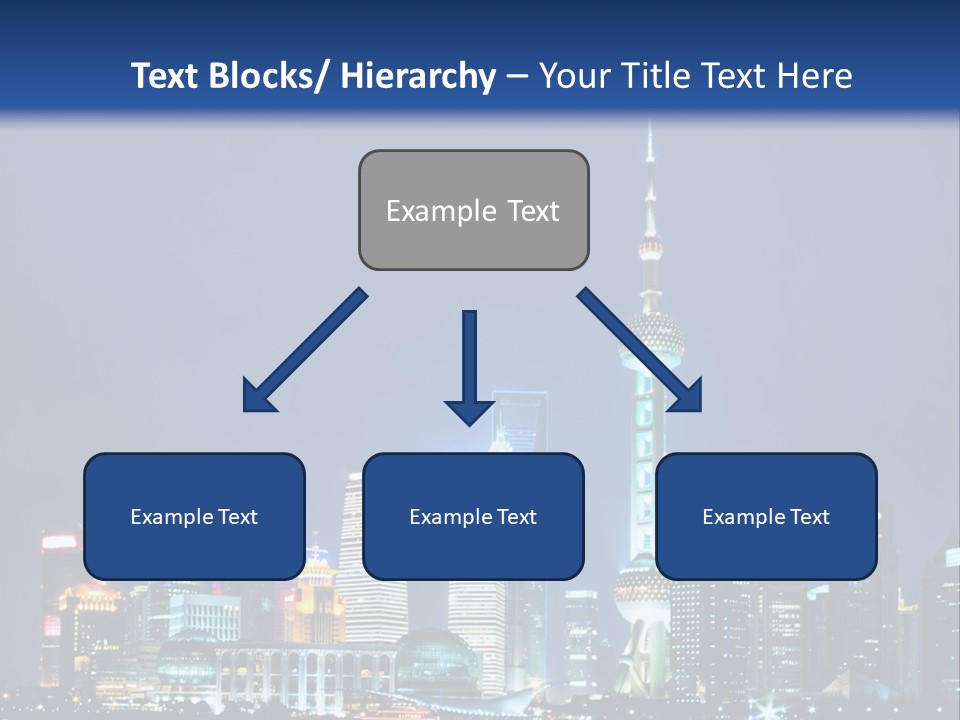 Text Blocks/ Hierarchy – Your Title Text Here

Example Text

Example Text

Example Text

Example Text